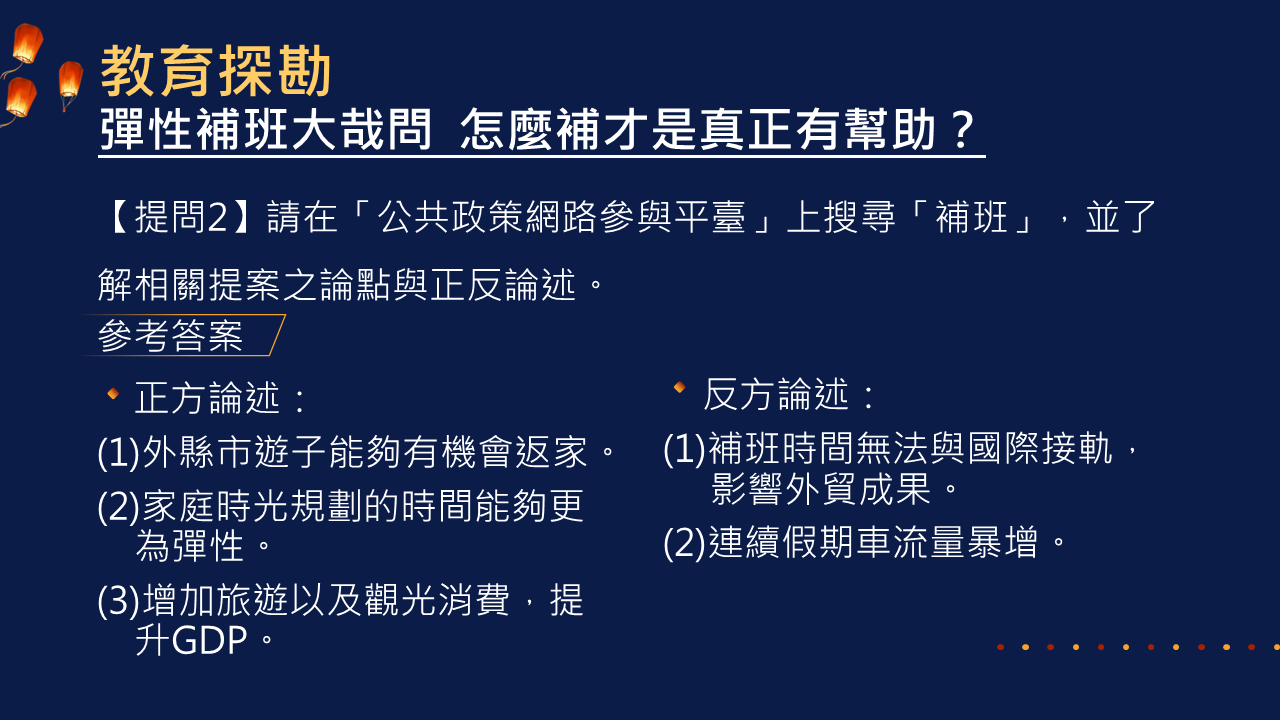 教育探勘
彈性補班大哉問 怎麼補才是真正有幫助？

【提問2】請在「公共政策網路參與平臺」上搜尋「補班」，並了解相關提案之論點與正反論述。

參考答案

正方論述：
(1)外縣市遊子能夠有機會返家。
(2)家庭時光規劃的時間能夠更為彈性。
(3)增加旅遊以及觀光消費，提升GDP。

反方論述：
(1)補班時間無法與國際接軌，影響外貿成果。
(2)連續假期車流量暴增。